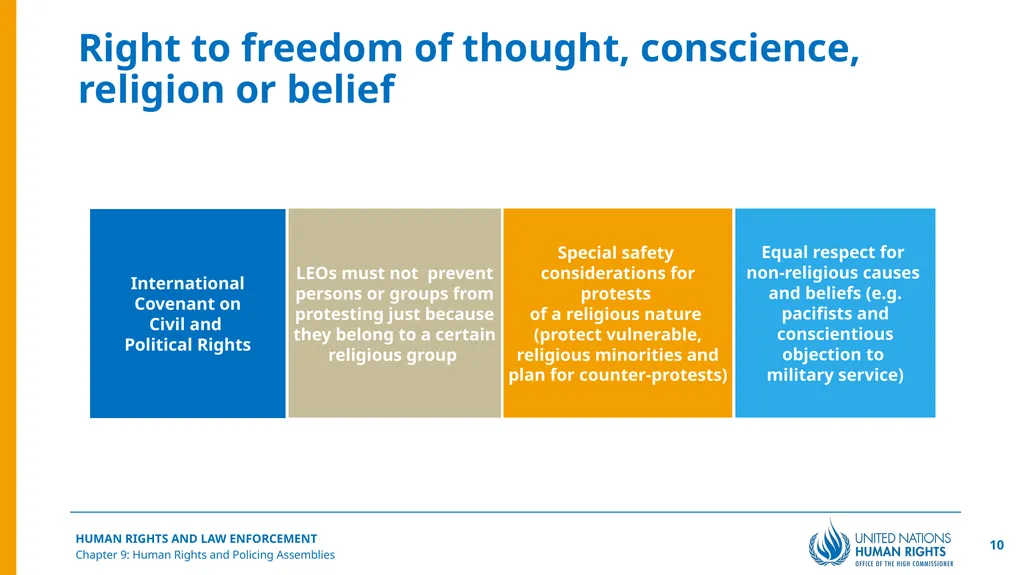 Right to freedom of thought, conscience, religion or belief

International Covenant on Civil and Political Rights

LEOs must not prevent persons or groups from protesting just because they belong to a certain religious group

Special safety considerations for protests of a religious nature (protect vulnerable, religious minorities and plan for counter-protests)

Equal respect for non-religious causes and beliefs (e.g. pacifists and conscientious objection to military service)

HUMAN RIGHTS AND LAW ENFORCEMENT
Chapter 9: Human Rights and Policing Assemblies

UNITED NATIONS HUMAN RIGHTS OFFICE OF THE HIGH COMMISSIONER

10